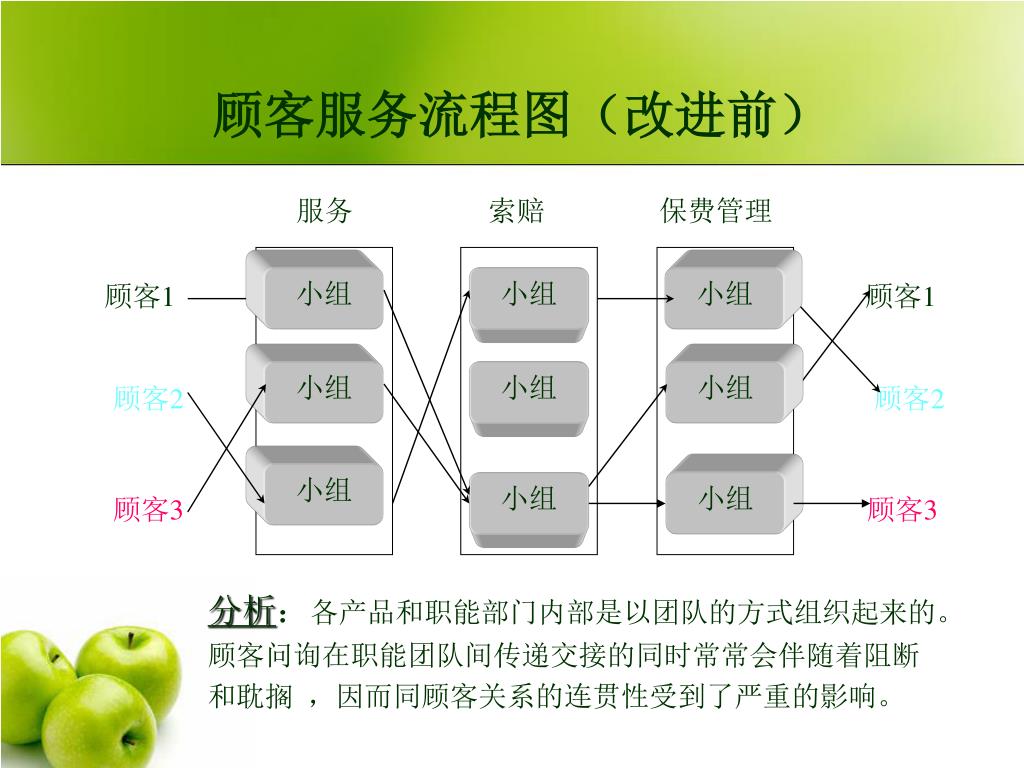 顾客服务流程图（改进前）

服务

索赔

保费管理

顾客1

顾客2

顾客3

小组

小组

小组

小组

小组

小组

小组

小组

小组

顾客1

顾客2

顾客3

分析： 各产品和职能部门内部是以团队的方式组织起来的。顾客问询在职能团队间传递交接的同时常常会伴随着阻断和耽搁 ，因而同顾客关系的连贯性受到了严重的影响。